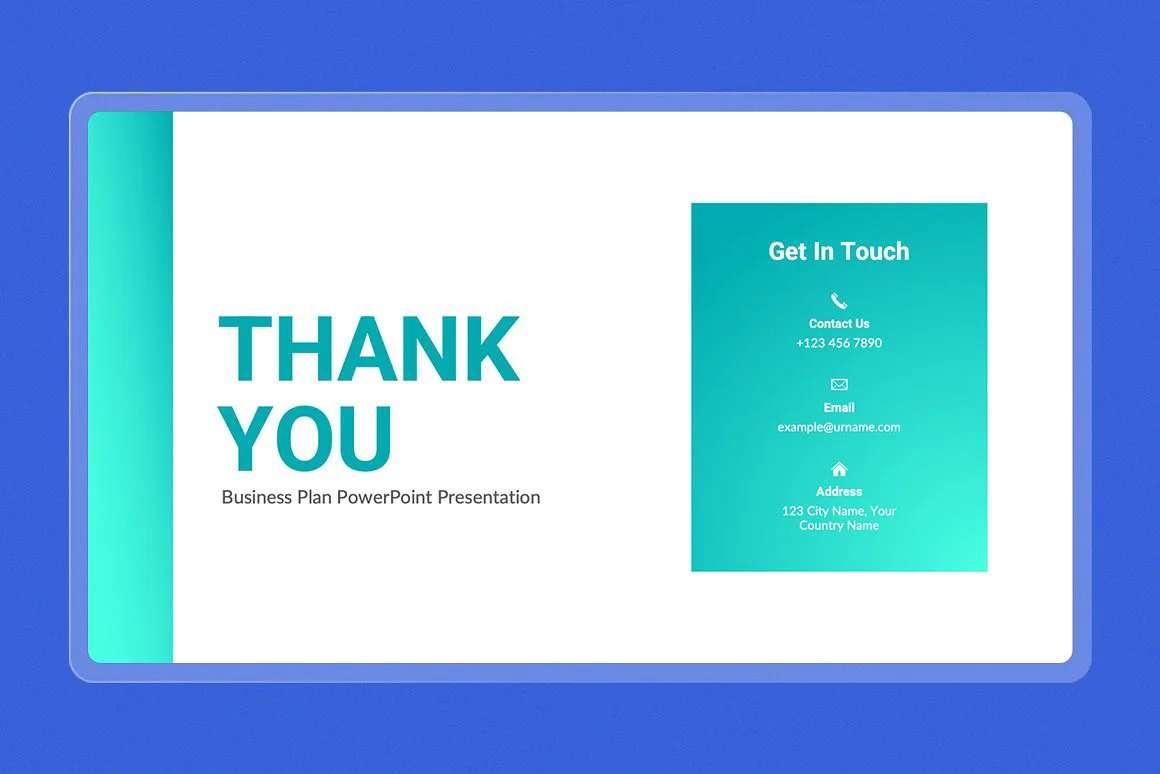 THANK YOU

Business Plan PowerPoint Presentation

Get In Touch

Contact Us
+123 456 7890

Email
example@urname.com

Address
123 City Name, Your Country Name